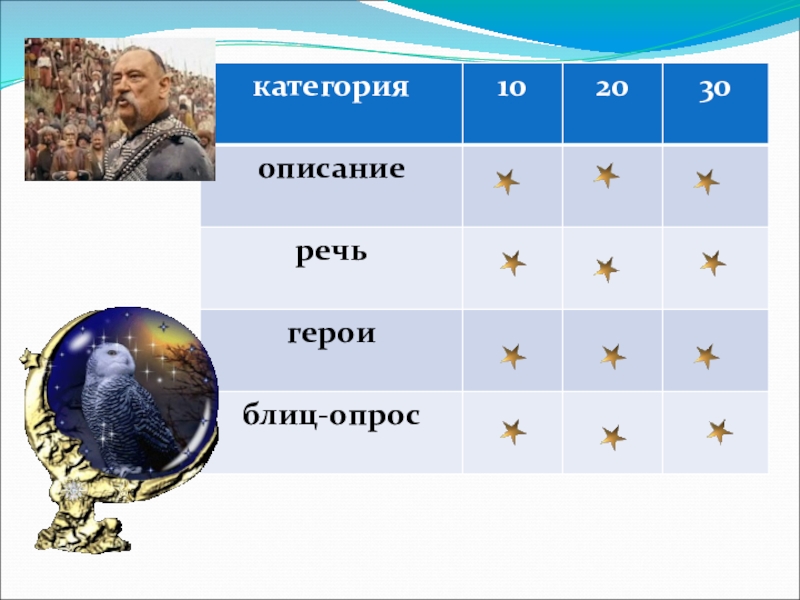 | категория | 10 | 20 | 30 |
|---|---|---|---|
| описание | | | |
| речь | | | |
| герои | | | |
| блиц-опрос | | | |